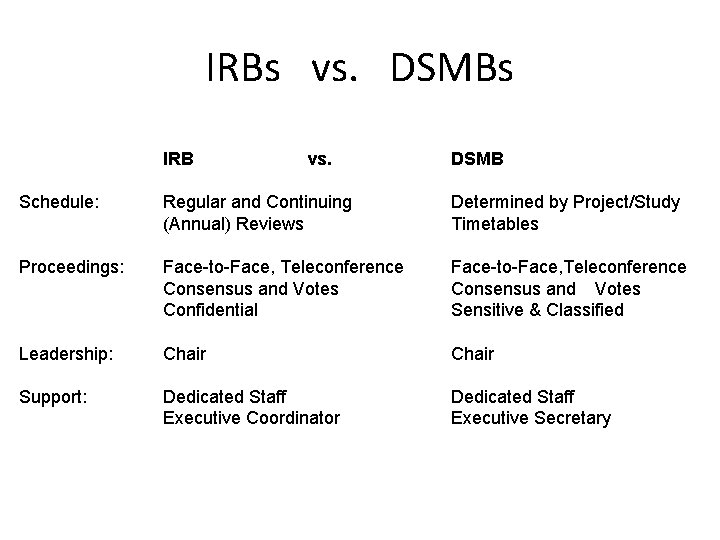 IRBs vs. DSMBs

| | IRB vs. | DSMB |
|---|---|---|
| Schedule: | Regular and Continuing (Annual) Reviews | Determined by Project/Study Timetables |
| Proceedings: | Face-to-Face, Teleconference Consensus and Votes Confidential | Face-to-Face,Teleconference Consensus and Votes Sensitive & Classified |
| Leadership: | Chair | Chair |
| Support: | Dedicated Staff Executive Coordinator | Dedicated Staff Executive Secretary |